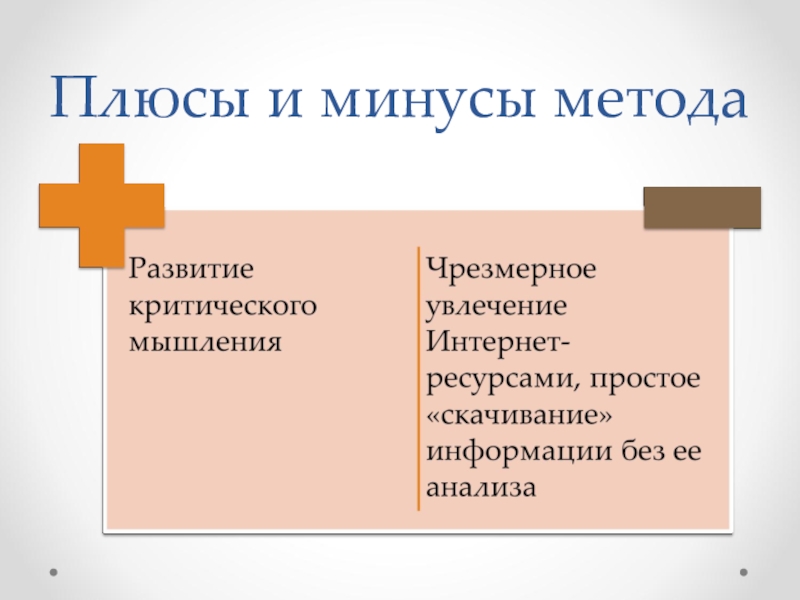 Плюсы и минусы метода

Развитие критического мышления

Чрезмерное увлечение Интернет-ресурсами, простое «скачивание» информации без ее анализа